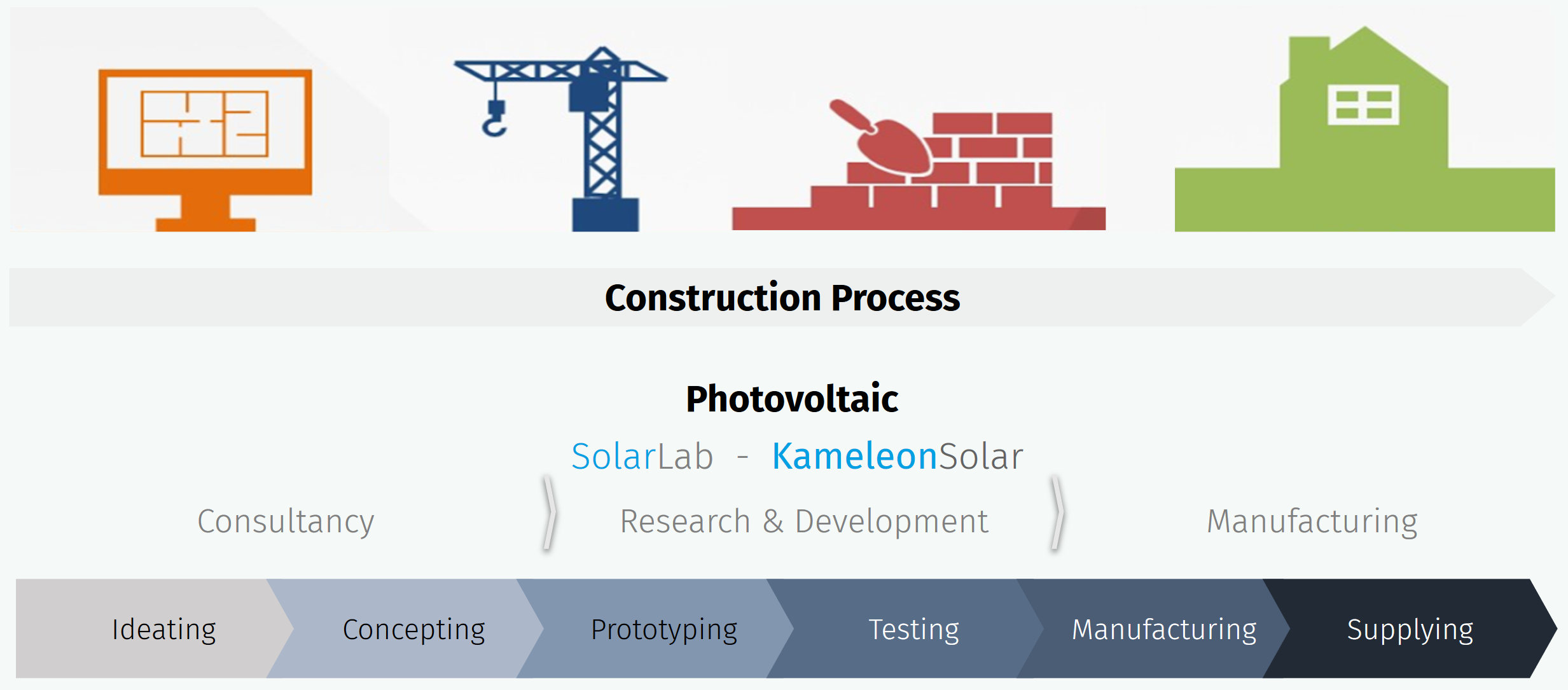 Construction Process

Photovoltaic

SolarLab - KameleonSolar

Consultancy

Research & Development

Manufacturing

Ideating

Concepting

Prototyping

Testing

Manufacturing

Supplying